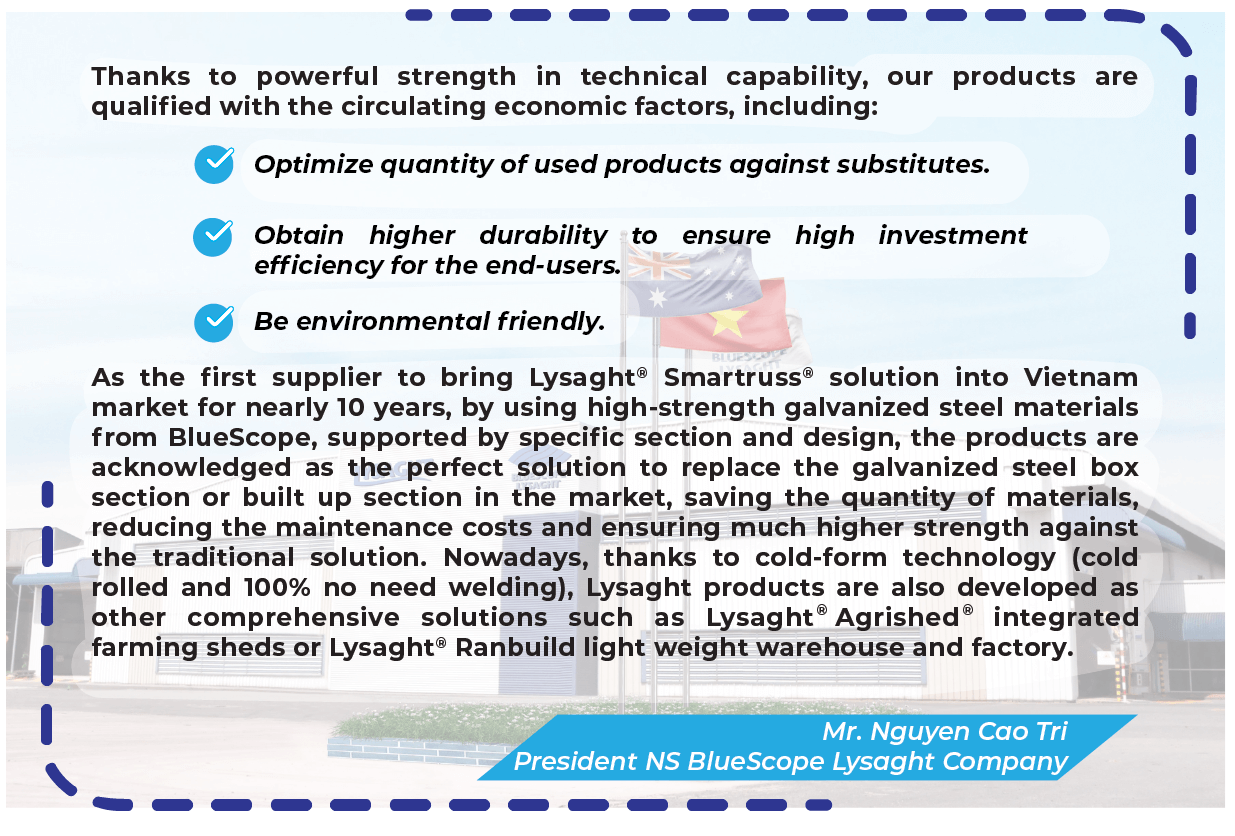 Thanks to powerful strength in technical capability, our products are qualified with the circulating economic factors, including:

Optimize quantity of used products against substitutes.

Obtain higher durability to ensure high investment efficiency for the end-users.

Be environmental friendly.

As the first supplier to bring Lysaght® Smartruss® solution into Vietnam market for nearly 10 years, by using high-strength galvanized steel materials from BlueScope, supported by specific section and design, the products are acknowledged as the perfect solution to replace the galvanized steel box section or built up section in the market, saving the quantity of materials, reducing the maintenance costs and ensuring much higher strength against the traditional solution. Nowadays, thanks to cold-form technology (cold rolled and 100% no need welding), Lysaght products are also developed as other comprehensive solutions such as Lysaght® Agrished® integrated farming sheds or Lysaght® Ranbuild light weight warehouse and factory.

Mr. Nguyen Cao Tri
President NS BlueScope Lysaght Company